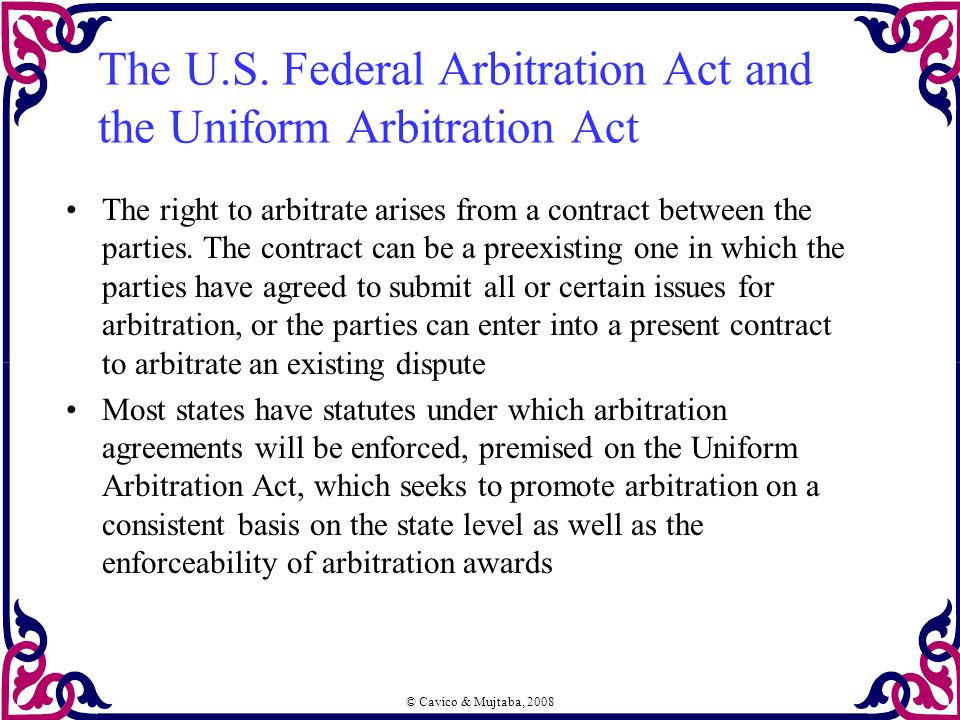 The U.S. Federal Arbitration Act and the Uniform Arbitration Act

• The right to arbitrate arises from a contract between the parties. The contract can be a preexisting one in which the parties have agreed to submit all or certain issues for arbitration, or the parties can enter into a present contract to arbitrate an existing dispute

• Most states have statutes under which arbitration agreements will be enforced, premised on the Uniform Arbitration Act, which seeks to promote arbitration on a consistent basis on the state level as well as the enforceability of arbitration awards

© Cavico & Mujtaba, 2008